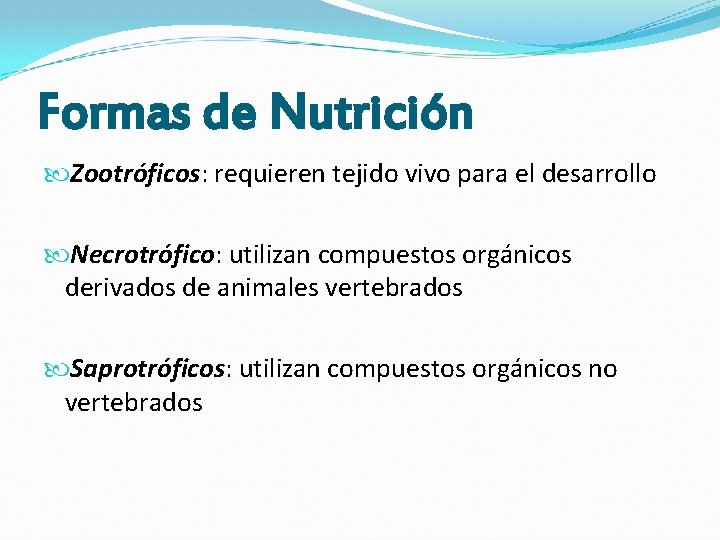 Formas de Nutrición

Zootróficos: requieren tejido vivo para el desarrollo

Necrotrófico: utilizan compuestos orgánicos derivados de animales vertebrados

Saprotróficos: utilizan compuestos orgánicos no vertebrados